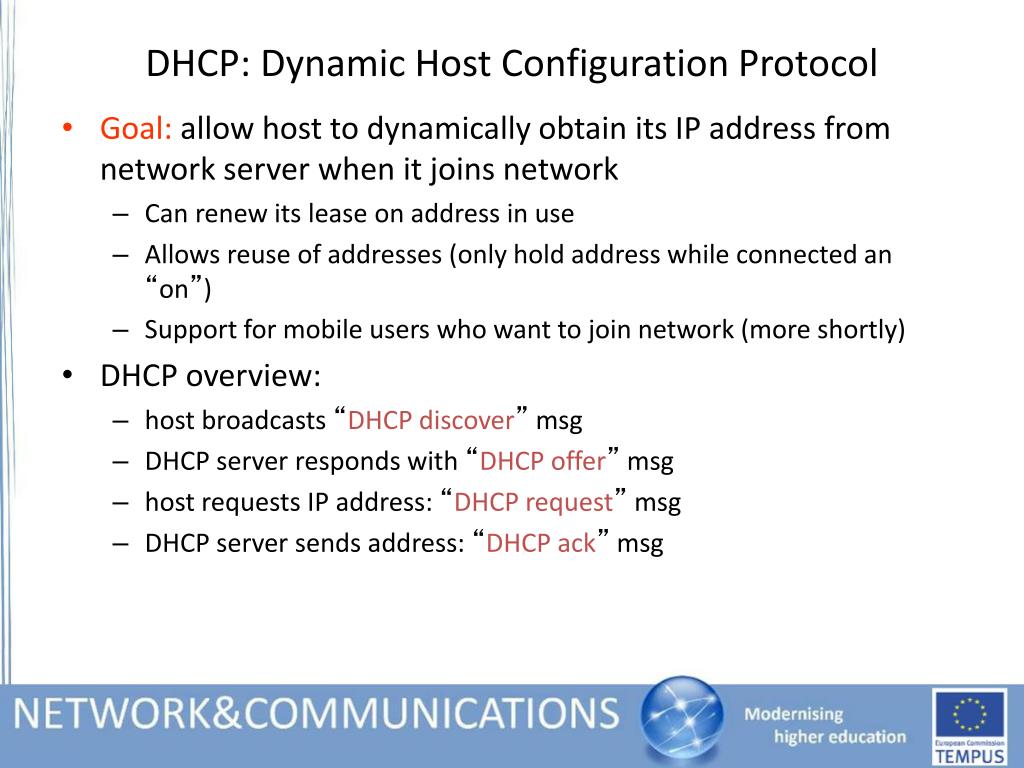 DHCP: Dynamic Host Configuration Protocol

• Goal: allow host to dynamically obtain its IP address from network server when it joins network
– Can renew its lease on address in use
– Allows reuse of addresses (only hold address while connected an “on”)
– Support for mobile users who want to join network (more shortly)

• DHCP overview:
– host broadcasts “DHCP discover” msg
– DHCP server responds with “DHCP offer” msg
– host requests IP address: “DHCP request” msg
– DHCP server sends address: “DHCP ack” msg

NETWORK&COMMUNICATIONS
Modernising higher education
European Commission
TEMPUS